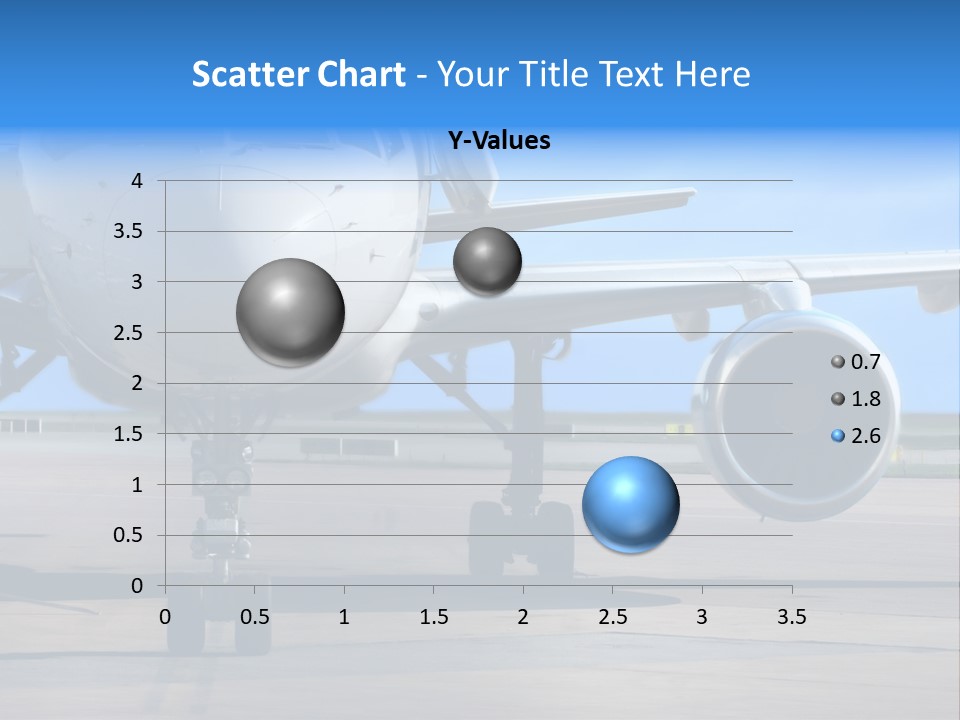 Scatter Chart - Your Title Text Here

Y-Values

4
3.5
3
2.5
2
1.5
1
0.5
0

0 0.5 1 1.5 2 2.5 3 3.5

0.7
1.8
2.6